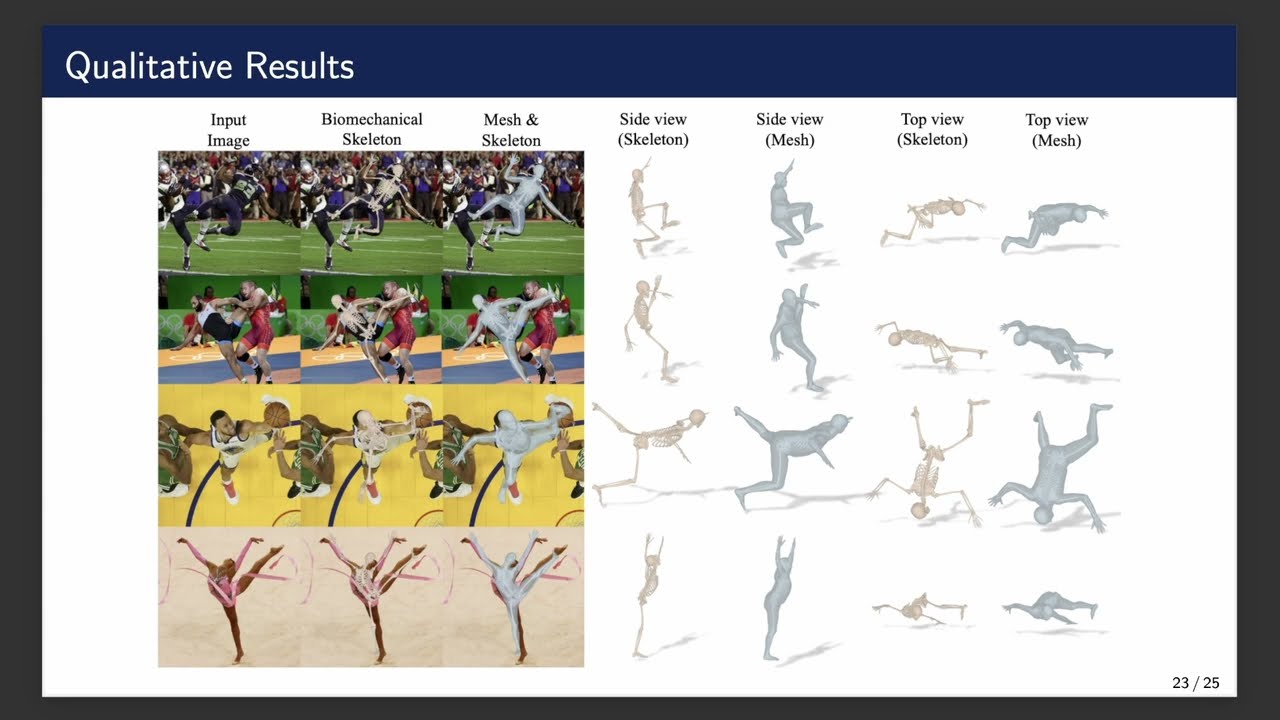 Qualitative Results

Input Image

Biomechanical Skeleton

Mesh & Skeleton

Side view (Skeleton)

Side view (Mesh)

Top view (Skeleton)

Top view (Mesh)

23 / 25